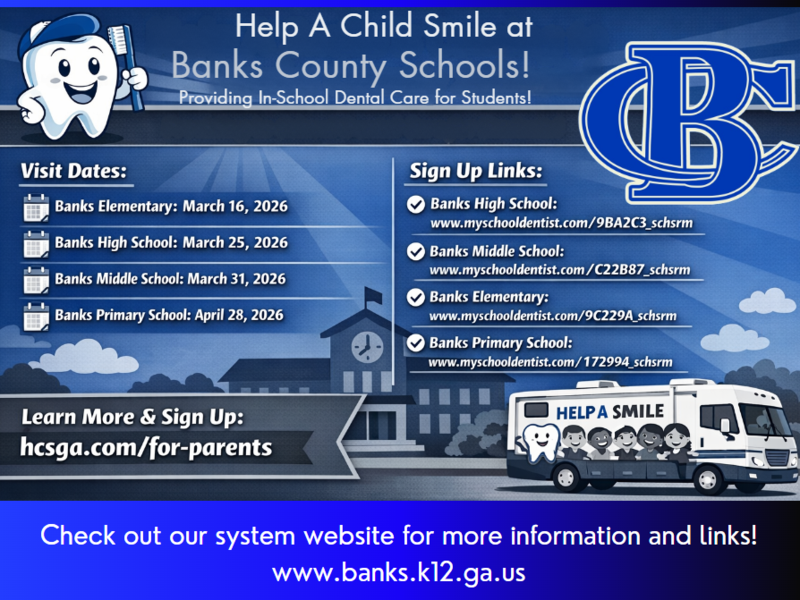 Help A Child Smile at
Banks County Schools!
Providing In-School Dental Care for Students!

BC

Visit Dates:

Banks Elementary: March 16, 2026

Banks High School: March 25, 2026

Banks Middle School: March 31, 2026

Banks Primary School: April 28, 2026

Sign Up Links:

Banks High School:
www.myschooldentist.com/9BA2C3_schsrm

Banks Middle School:
www.myschooldentist.com/C22B87_schsrm

Banks Elementary:
www.myschooldentist.com/9C229A_schsrm

Banks Primary School:
www.myschooldentist.com/172994_schsrm

Learn More & Sign Up:
hcsga.com/for-parents

HELP A SMILE

Check out our system website for more information and links!
www.banks.k12.ga.us